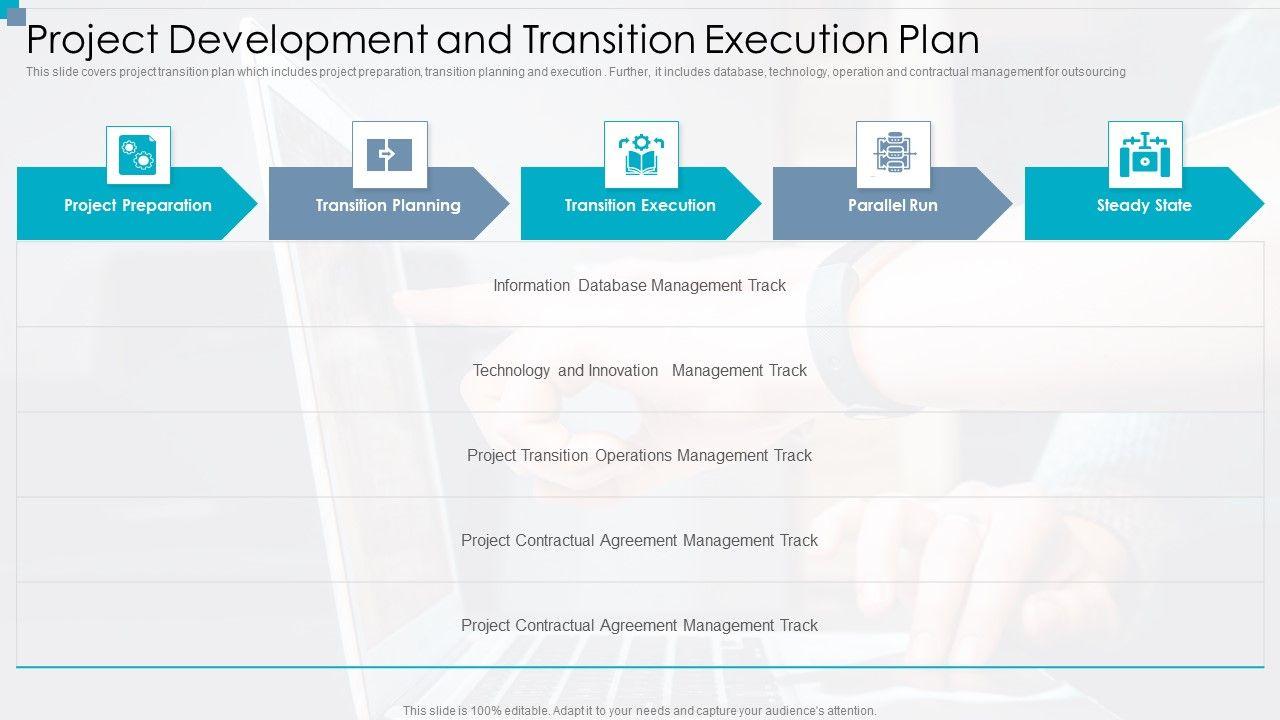 Project Development and Transition Execution Plan

This slide covers project transition plan which includes project preparation, transition planning and execution . Further, it includes database, technology, operation and contractual management for outsourcing

Project Preparation

Transition Planning

Transition Execution

Parallel Run

Steady State

Information Database Management Track

Technology and Innovation Management Track

Project Transition Operations Management Track

Project Contractual Agreement Management Track

Project Contractual Agreement Management Track

This slide is 100% editable. Adapt it to your needs and capture your audience's attention.